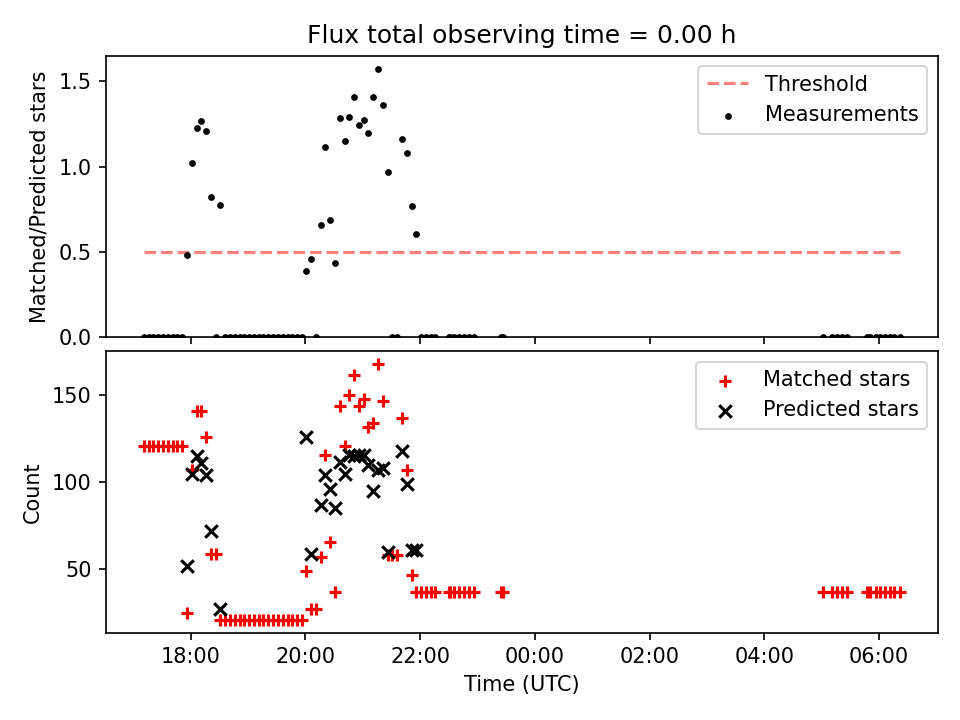 Flux total observing time = 0.00 h

Matched/Predicted stars

1.5
1.0
0.5
0.0

Threshold
Measurements

Count

150
100
50

Matched stars
Predicted stars

18:00
20:00
22:00
00:00
02:00
04:00
06:00

Time (UTC)